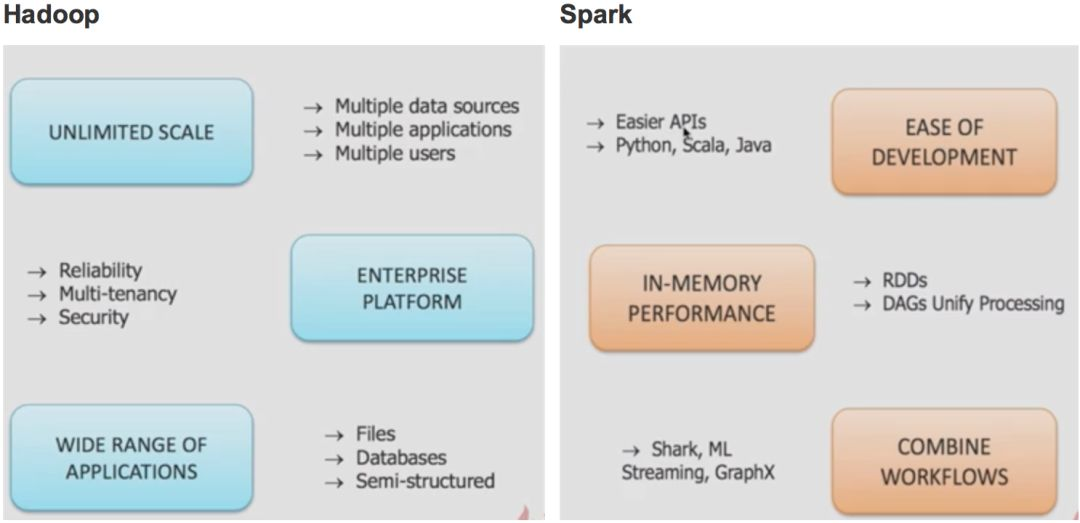 Hadoop

UNLIMITED SCALE

→ Multiple data sources
→ Multiple applications
→ Multiple users

→ Reliability
→ Multi-tenancy
→ Security

ENTERPRISE PLATFORM

WIDE RANGE OF APPLICATIONS

→ Files
→ Databases
→ Semi-structured

Spark

→ Easier APIs
→ Python, Scala, Java

EASE OF DEVELOPMENT

IN-MEMORY PERFORMANCE

→ RDDs
→ DAGs Unify Processing

→ Shark, ML Streaming, GraphX

COMBINE WORKFLOWS